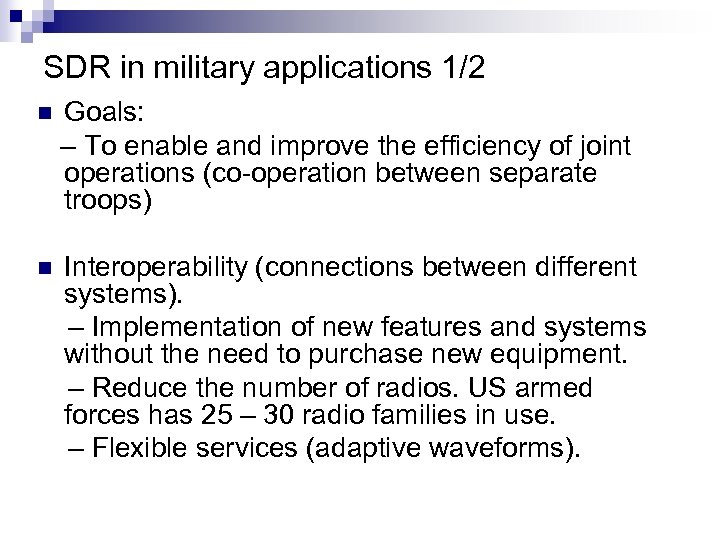 SDR in military applications 1/2

Goals:

– To enable and improve the efficiency of joint operations (co-operation between separate troops)

Interoperability (connections between different systems).

– Implementation of new features and systems without the need to purchase new equipment.

– Reduce the number of radios. US armed forces has 25 – 30 radio families in use.

– Flexible services (adaptive waveforms).